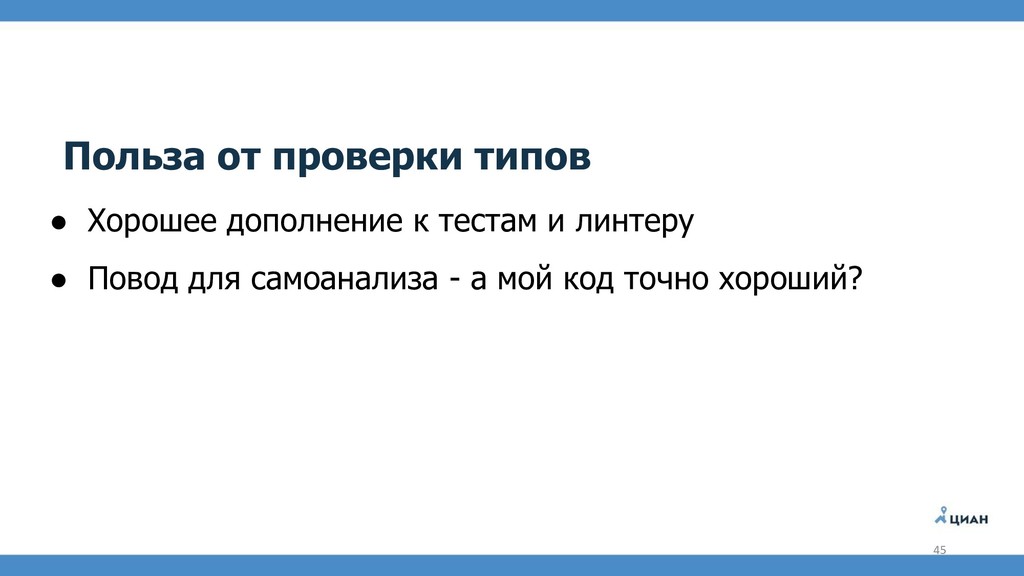 Польза от проверки типов

● Хорошее дополнение к тестам и линтеру
● Повод для самоанализа - а мой код точно хороший?

ЦИАН

45